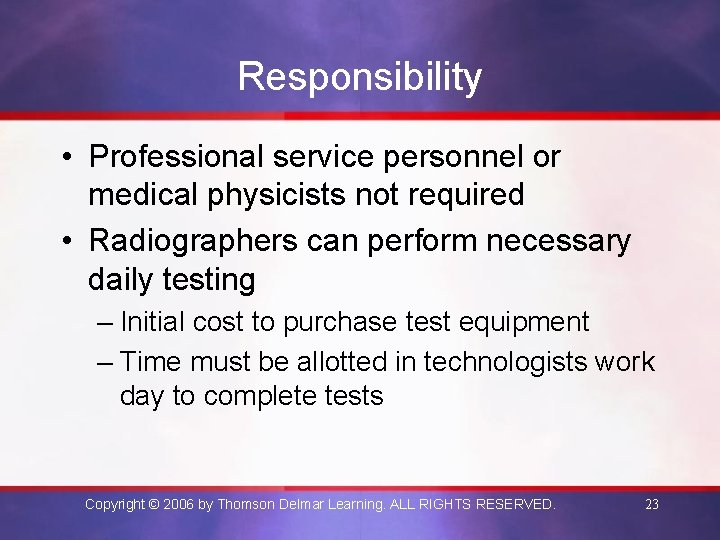 Responsibility

• Professional service personnel or medical physicists not required

• Radiographers can perform necessary daily testing

– Initial cost to purchase test equipment

– Time must be allotted in technologists work day to complete tests

Copyright © 2006 by Thomson Delmar Learning. ALL RIGHTS RESERVED.

23